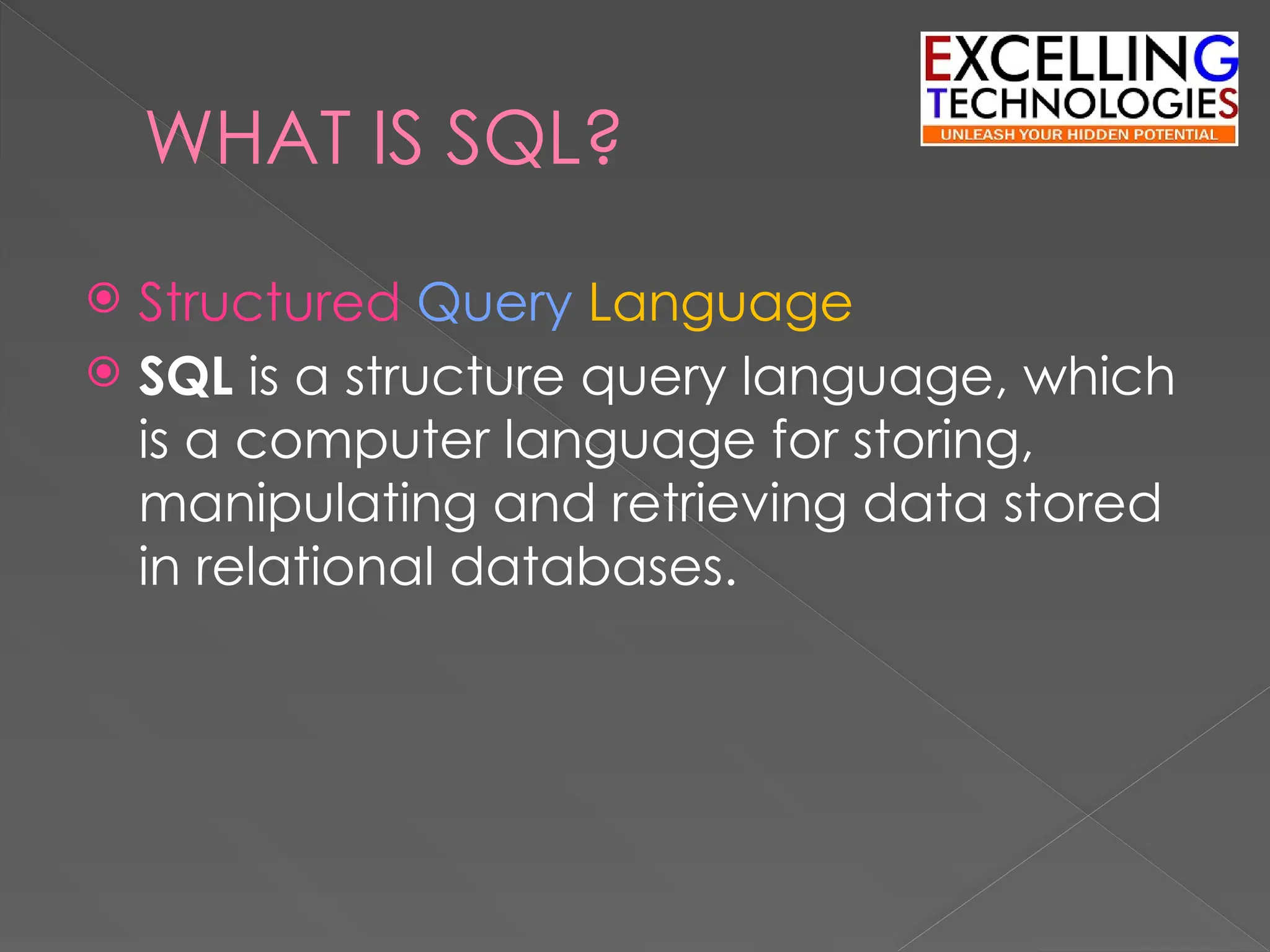 EXCELLING
TECHNOLOGIES
UNLEASH YOUR HIDDEN POTENTIAL

WHAT IS SQL?

Structured Query Language

SQL is a structure query language, which is a computer language for storing, manipulating and retrieving data stored in relational databases.